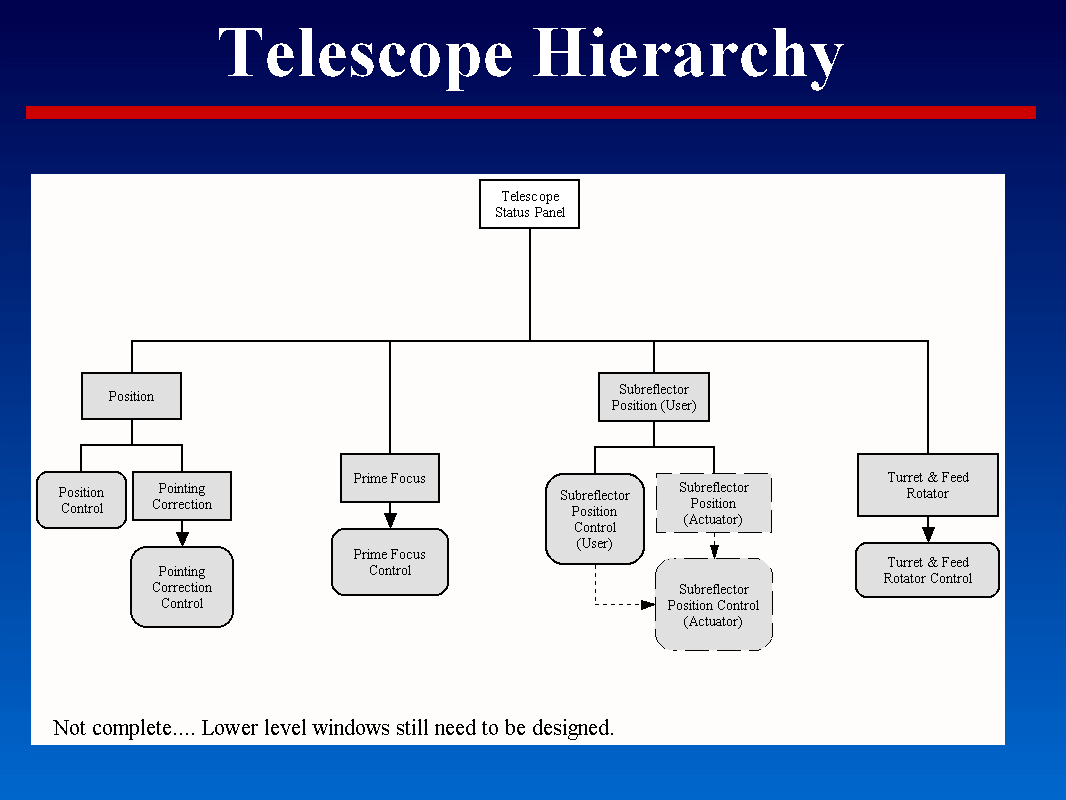 Telescope Hierarchy

Telescope Status Panel

Position

Position Control

Pointing Correction

Pointing Correction Control

Prime Focus

Prime Focus Control

Subreflector Position (User)

Subreflector Position Control (User)

Subreflector Position (Actuator)

Subreflector Position Control (Actuator)

Turret & Feed Rotator

Turret & Feed Rotator Control

Not complete.... Lower level windows still need to be designed.